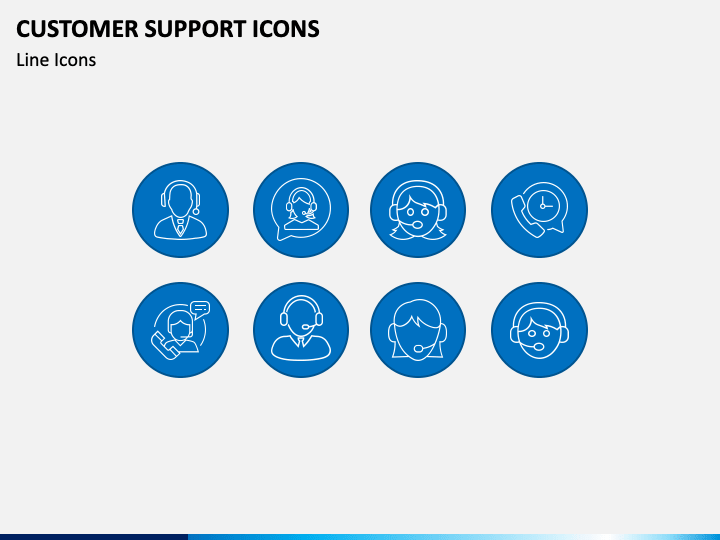 CUSTOMER SUPPORT ICONS
Line Icons